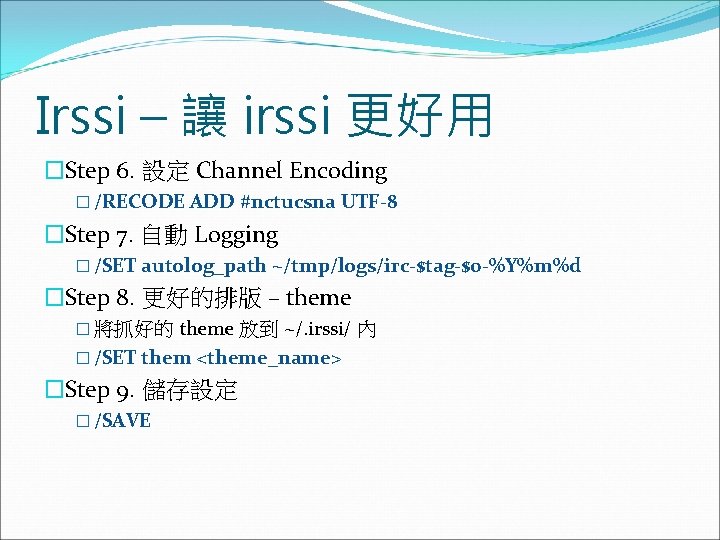 Irssi – 讓 irssi 更好用

□Step 6. 設定 Channel Encoding

□ /RECODE ADD #nctucsna UTF-8

□Step 7. 自動 Logging

□ /SET autolog_path ~/tmp/logs/irc-$tag-$0-%Y%m%d

□Step 8. 更好的排版 – theme

□ 將抓好的 theme 放到 ~/.irssi/ 內

□ /SET them <theme_name>

□Step 9. 儲存設定

□ /SAVE